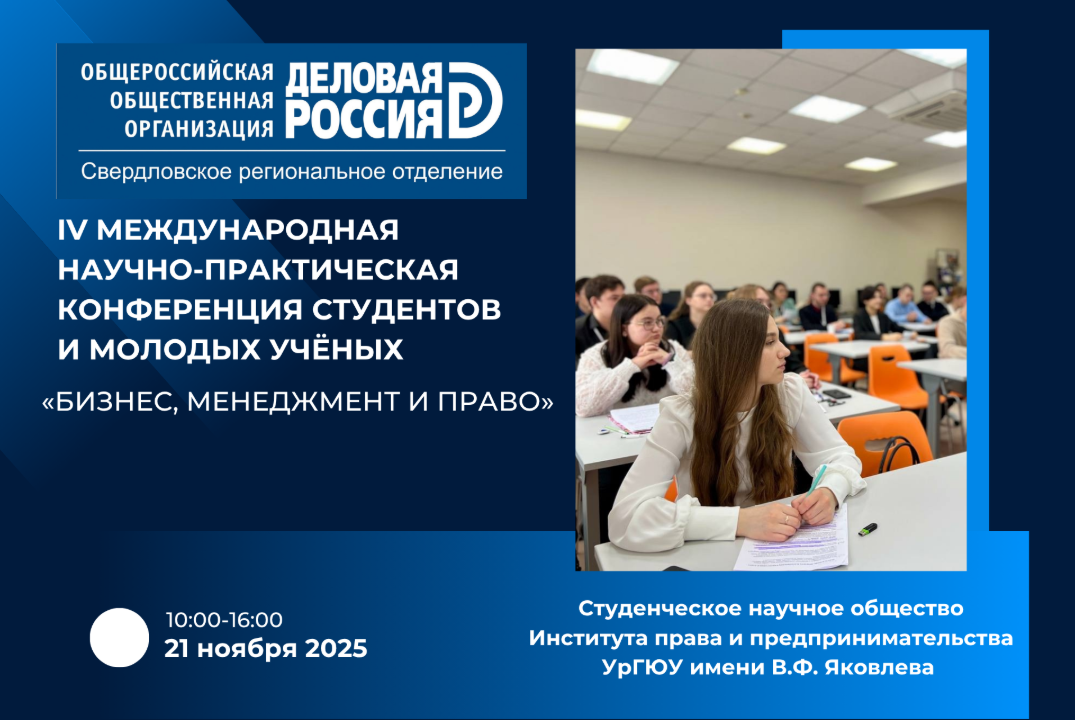 ОБЩЕРОССИЙСКАЯ ОБЩЕСТВЕННАЯ ОРГАНИЗАЦИЯ ДЕЛОВАЯ РОССИЯ

Свердловское региональное отделение

IV МЕЖДУНАРОДНАЯ НАУЧНО-ПРАКТИЧЕСКАЯ КОНФЕРЕНЦИЯ СТУДЕНТОВ И МОЛОДЫХ УЧЁНЫХ

«БИЗНЕС, МЕНЕДЖМЕНТ И ПРАВО»

10:00-16:00
21 ноября 2025

Студенческое научное общество Института права и предпринимательства УрГЮУ имени В.Ф. Яковлева